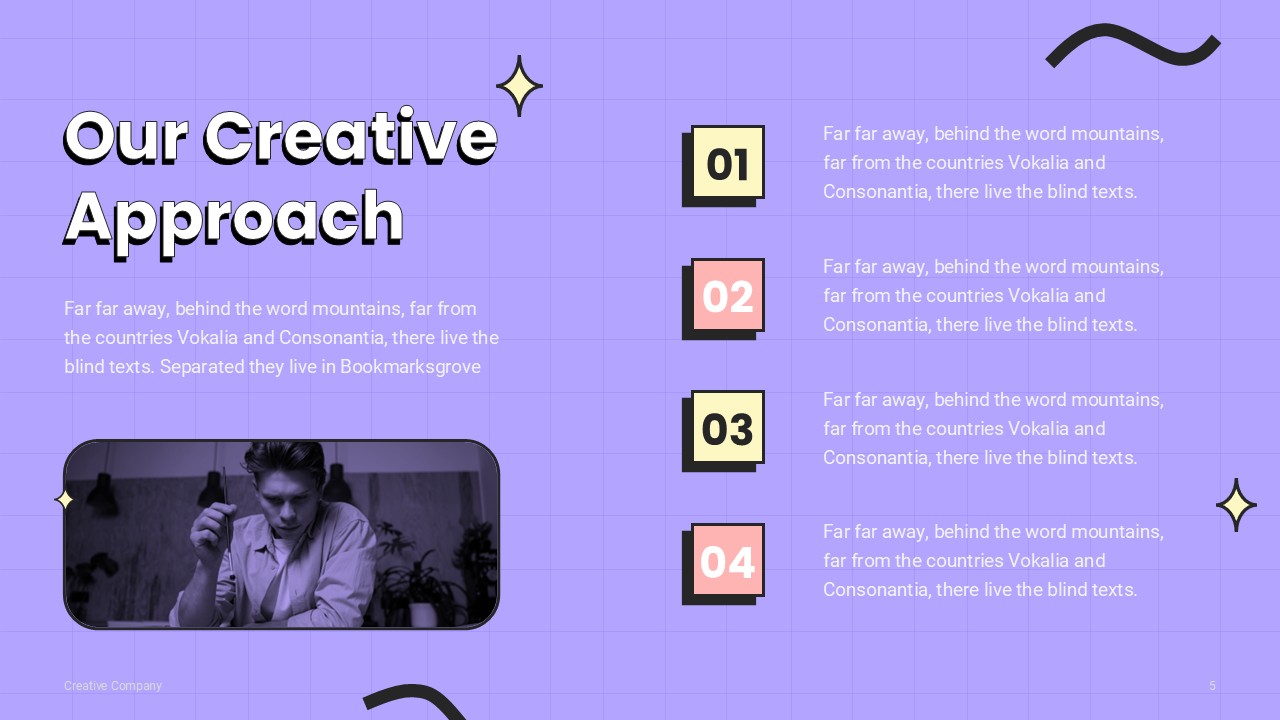 Our Creative Approach

Far far away, behind the word mountains, far from the countries Vokalia and Consonantia, there live the blind texts. Separated they live in Bookmarksgrove

01

Far far away, behind the word mountains, far from the countries Vokalia and Consonantia, there live the blind texts.

02

Far far away, behind the word mountains, far from the countries Vokalia and Consonantia, there live the blind texts.

03

Far far away, behind the word mountains, far from the countries Vokalia and Consonantia, there live the blind texts.

04

Far far away, behind the word mountains, far from the countries Vokalia and Consonantia, there live the blind texts.

Creative Company

5